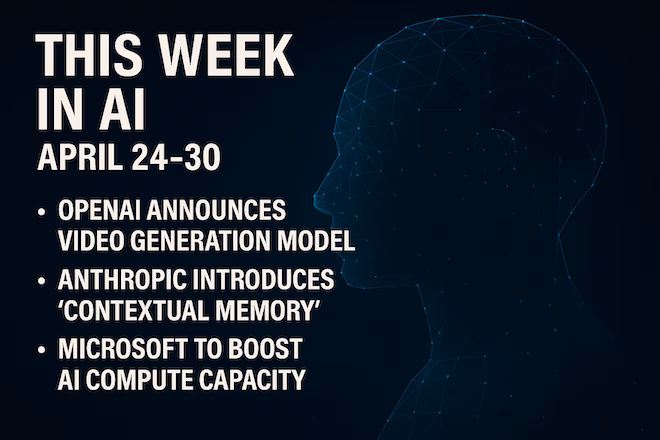 THIS WEEK IN AI

APRIL 24–30

• OPENAI ANNOUNCES VIDEO GENERATION MODEL

• ANTHROPIC INTRODUCES 'CONTEXTUAL MEMORY'

• MICROSOFT TO BOOST AI COMPUTE CAPACITY